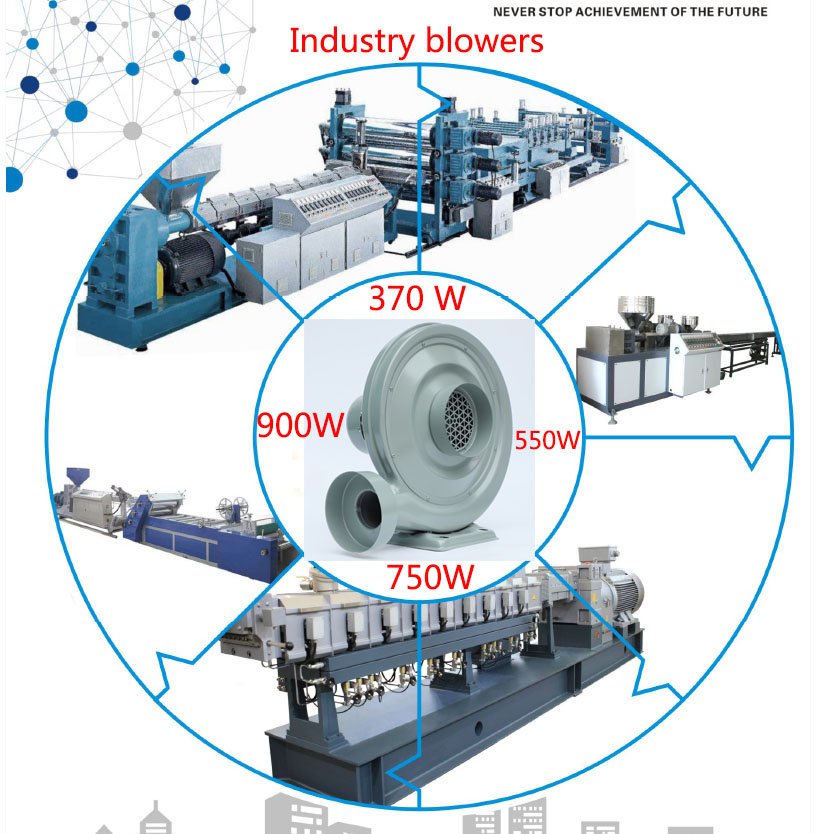 NEVER STOP ACHIEVEMENT OF THE FUTURE

Industry blowers

370 W

900W

550W

750W